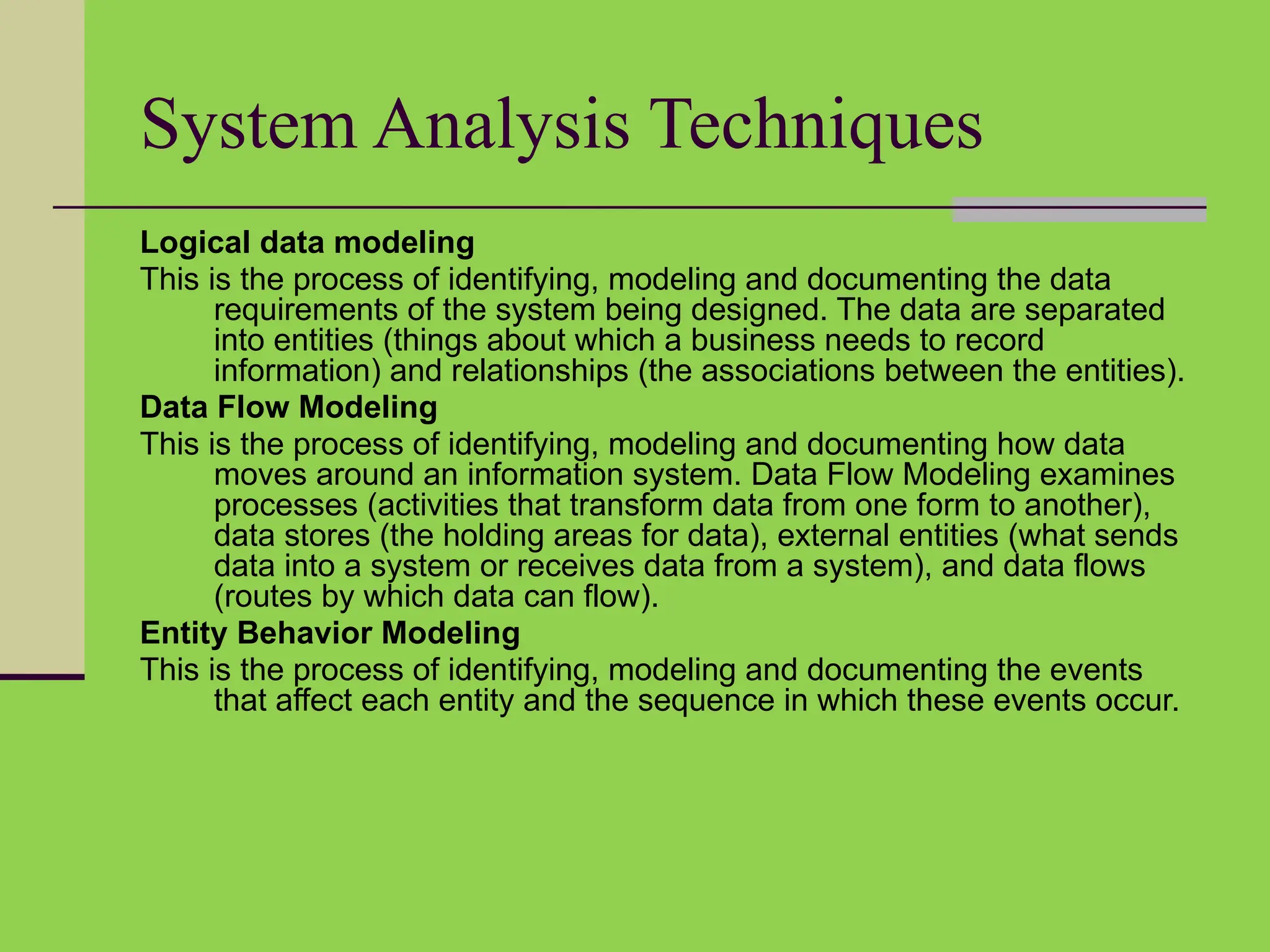 System Analysis Techniques

Logical data modeling

This is the process of identifying, modeling and documenting the data requirements of the system being designed. The data are separated into entities (things about which a business needs to record information) and relationships (the associations between the entities).

Data Flow Modeling

This is the process of identifying, modeling and documenting how data moves around an information system. Data Flow Modeling examines processes (activities that transform data from one form to another), data stores (the holding areas for data), external entities (what sends data into a system or receives data from a system), and data flows (routes by which data can flow).

Entity Behavior Modeling

This is the process of identifying, modeling and documenting the events that affect each entity and the sequence in which these events occur.